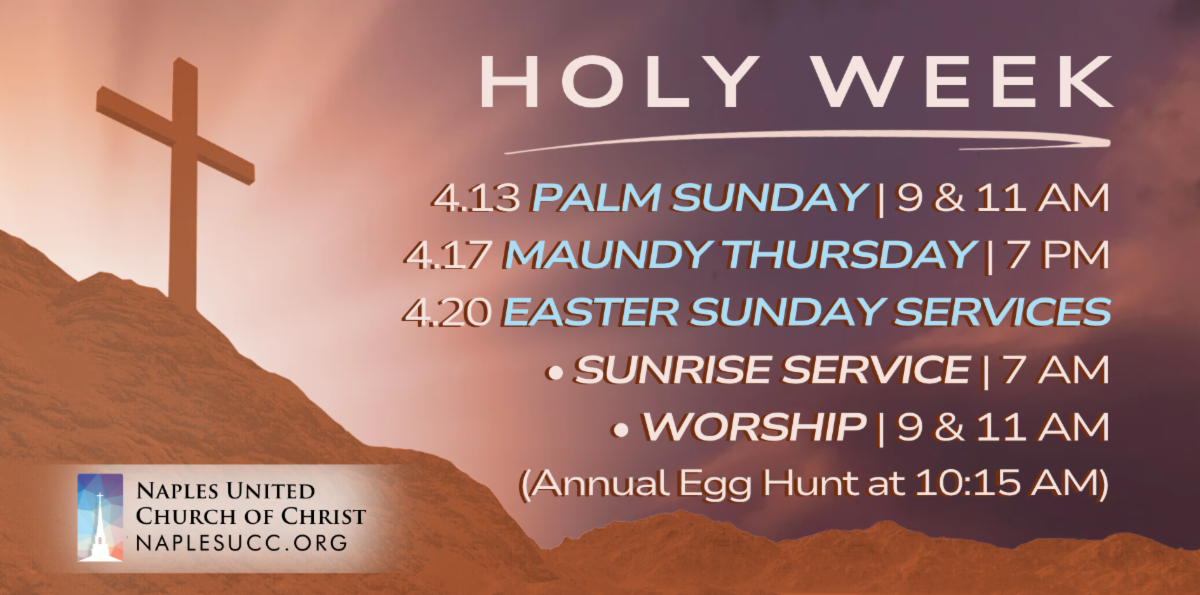 HOLY WEEK

4.13 PALM SUNDAY | 9 & 11 AM
4.17 MAUNDY THURSDAY | 7 PM
4.20 EASTER SUNDAY SERVICES
• SUNRISE SERVICE | 7 AM
• WORSHIP | 9 & 11 AM
(Annual Egg Hunt at 10:15 AM)

NAPLES UNITED CHURCH OF CHRIST
NAPLESUCC.ORG